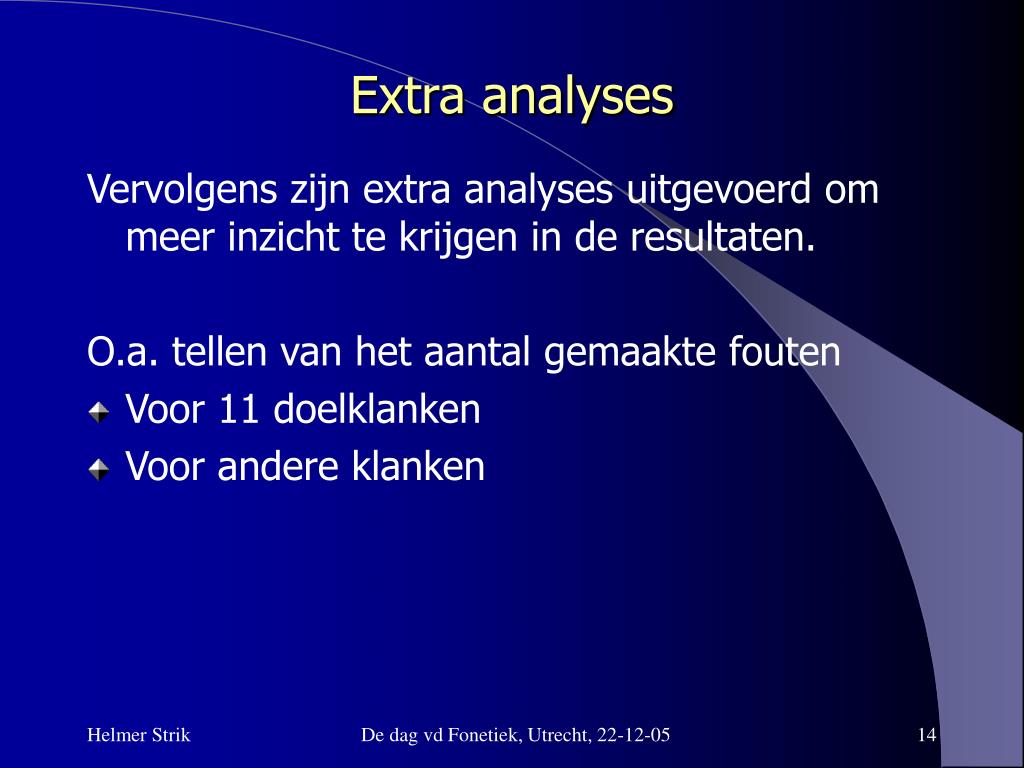 Extra analyses

Vervolgens zijn extra analyses uitgevoerd om meer inzicht te krijgen in de resultaten.

O.a. tellen van het aantal gemaakte fouten

Voor 11 doelklanken

Voor andere klanken

Helmer Strik

De dag vd Fonetiek, Utrecht, 22-12-05

14